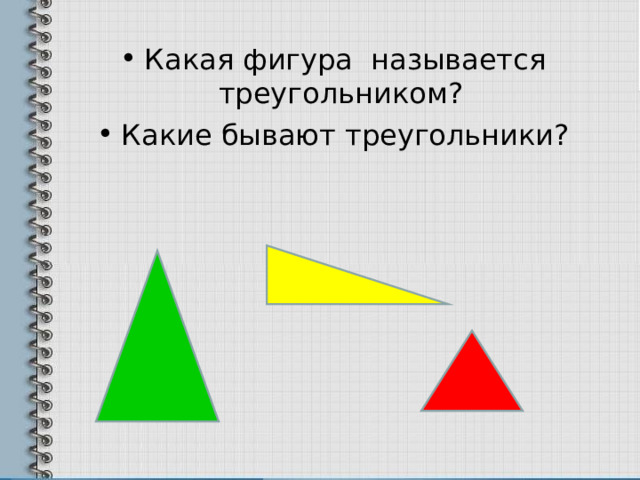 • Какая фигура называется треугольником?

• Какие бывают треугольники?